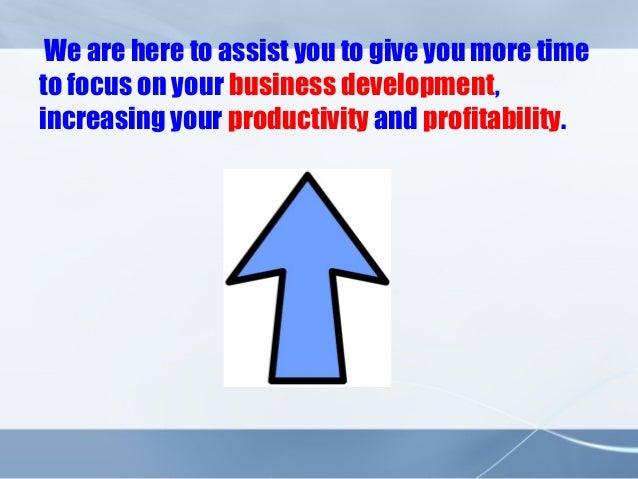 We are here to assist you to give you more time to focus on your business development, increasing your productivity and profitability.